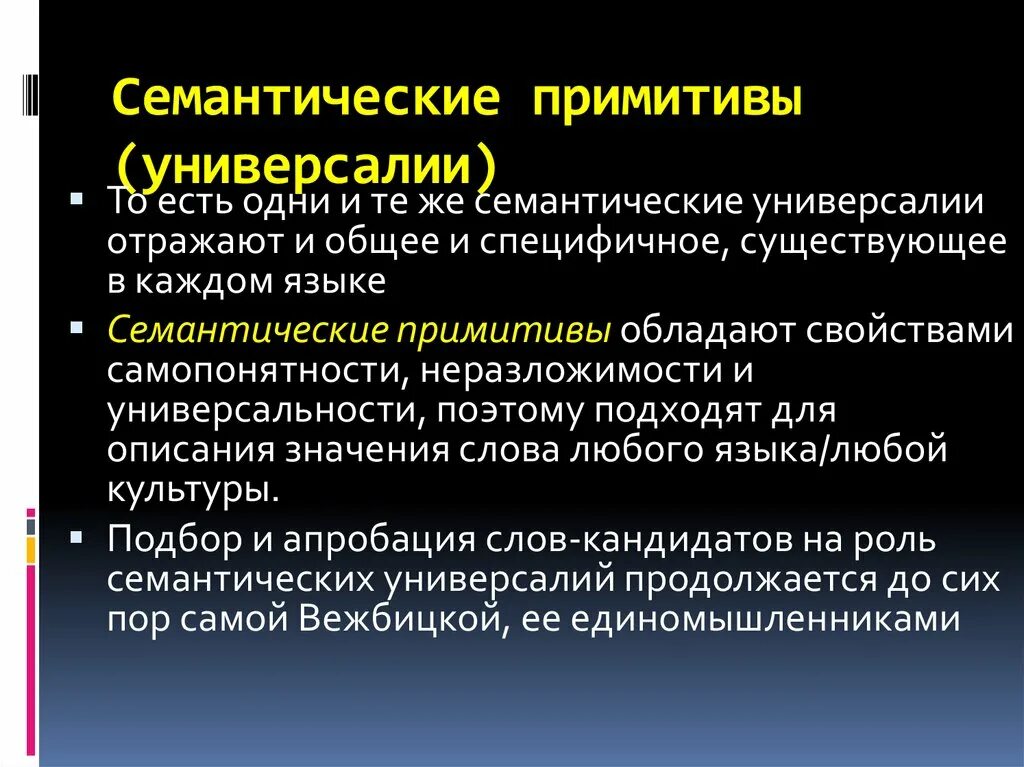 Семантические примитивы (универсалии)

То есть одни и те же семантические универсалии отражают и общее и специфичное, существующее в каждом языке

Семантические примитивы обладают свойствами самопонятности, неразложимости и универсальности, поэтому подходят для описания значения слова любого языка/любой культуры.

Подбор и апробация слов-кандидатов на роль семантических универсалий продолжается до сих пор самой Вежбицкой, ее единомышленниками